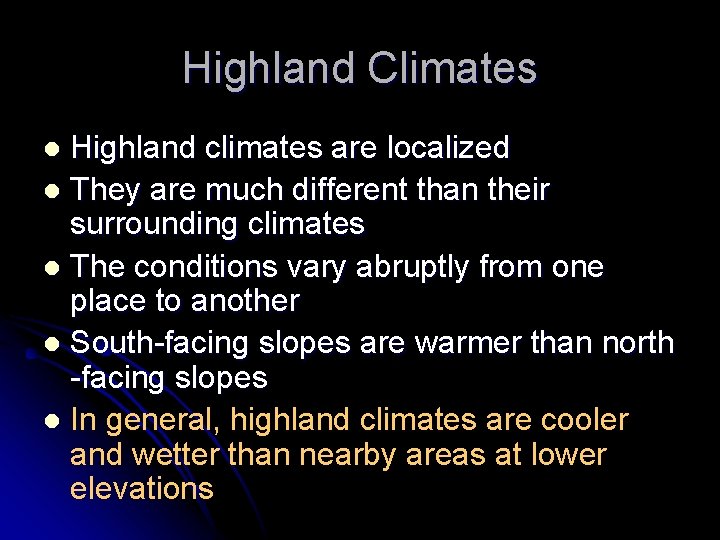 Highland Climates

- Highland climates are localized
- They are much different than their surrounding climates
- The conditions vary abruptly from one place to another
- South-facing slopes are warmer than north -facing slopes
- In general, highland climates are cooler and wetter than nearby areas at lower elevations